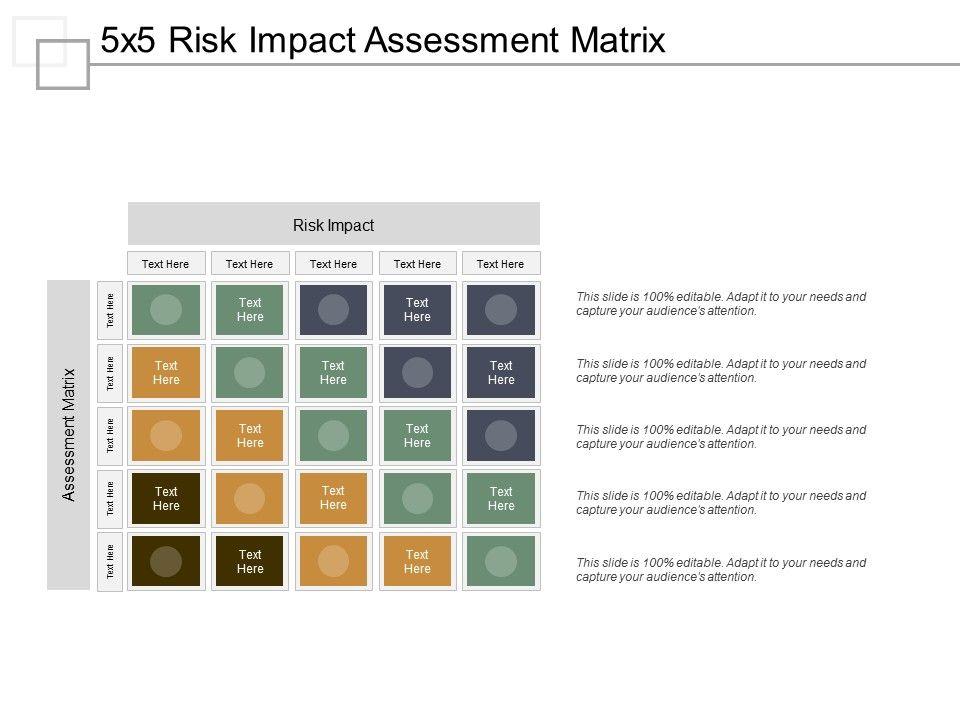 5x5 Risk Impact Assessment Matrix

Risk Impact

Assessment Matrix

|  | Text Here | Text Here | Text Here | Text Here | Text Here |
|---|---|---|---|---|---|
| Text Here |  | Text Here |  | Text Here |  |
| Text Here | Text Here |  | Text Here |  | Text Here |
| Text Here |  | Text Here |  | Text Here |  |
| Text Here | Text Here |  | Text Here |  | Text Here |
| Text Here |  | Text Here |  | Text Here |  |

This slide is 100% editable. Adapt it to your needs and capture your audience's attention.

This slide is 100% editable. Adapt it to your needs and capture your audience's attention.

This slide is 100% editable. Adapt it to your needs and capture your audience's attention.

This slide is 100% editable. Adapt it to your needs and capture your audience's attention.

This slide is 100% editable. Adapt it to your needs and capture your audience's attention.